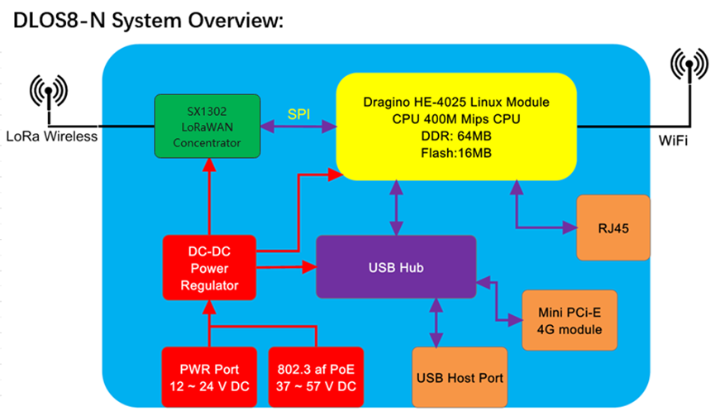 DLOS8-N System Overview:

LoRa Wireless

SX1302
LoRaWAN
Concentrator

SPI

Dragino HE-4025 Linux Module
CPU 400M Mips CPU
DDR: 64MB
Flash:16MB

WiFi

RJ45

DC-DC
Power
Regulator

USB Hub

Mini PCi-E
4G module

PWR Port
12 ~ 24 V DC

802.3 af PoE
37 ~ 57 V DC

USB Host Port